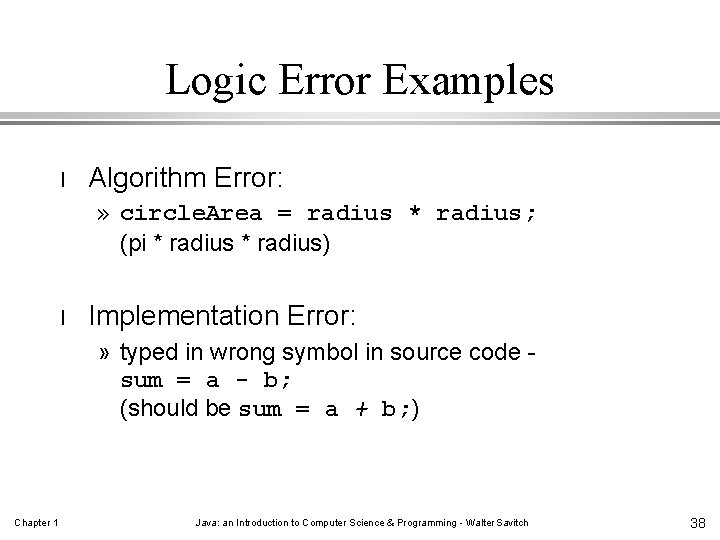 Logic Error Examples

l Algorithm Error:

» circleArea = radius * radius;
(pi * radius * radius)

l Implementation Error:

» typed in wrong symbol in source code -
sum = a - b;
(should be sum = a + b;)

Chapter 1

Java: an Introduction to Computer Science & Programming - Walter Savitch

38